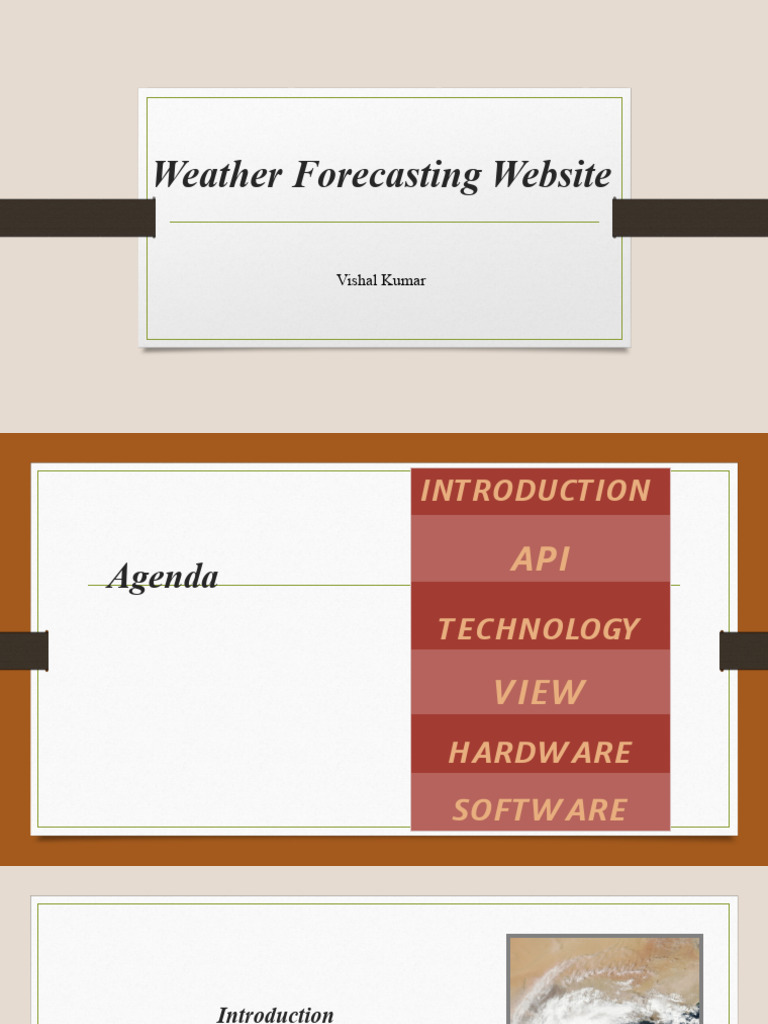 Weather Forecasting Website

Vishal Kumar

Agenda

INTRODUCTION

API

TECHNOLOGY

VIEW

HARDWARE

SOFTWARE

Introduction